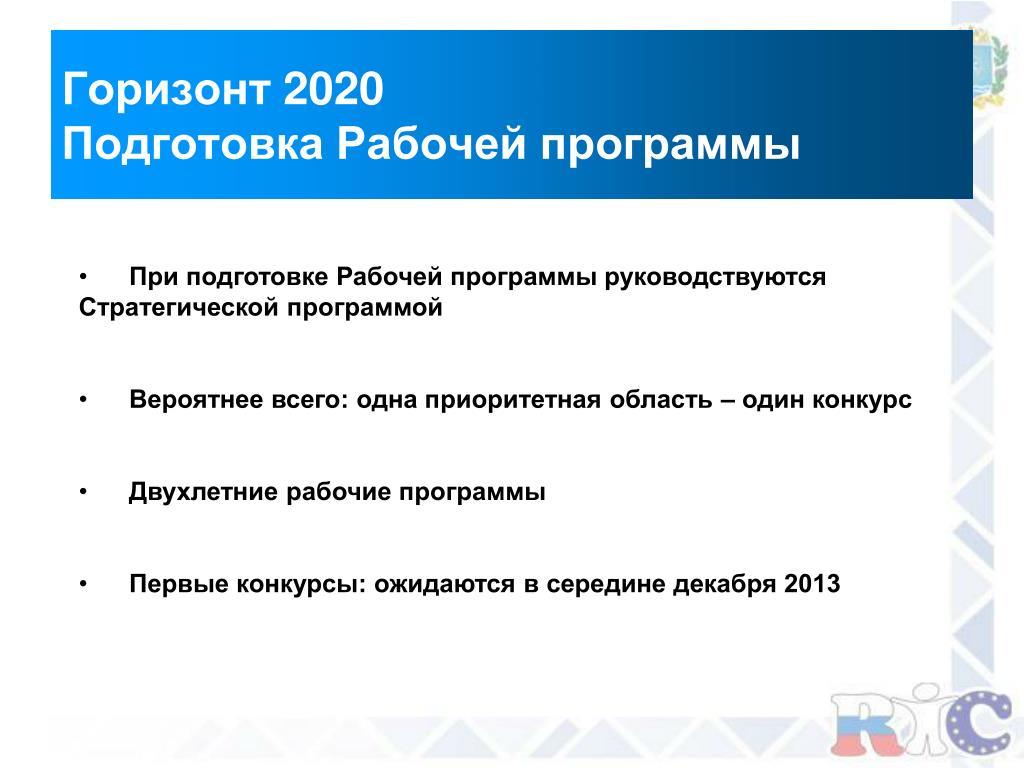 Горизонт 2020
Подготовка Рабочей программы

• При подготовке Рабочей программы руководствуются Стратегической программой

• Вероятнее всего: одна приоритетная область – один конкурс

• Двухлетние рабочие программы

• Первые конкурсы: ожидаются в середине декабря 2013

RIC